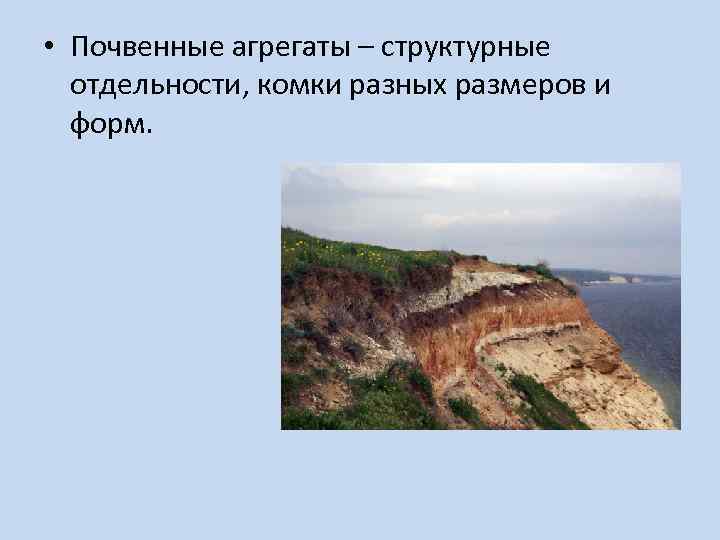 • Почвенные агрегаты – структурные отдельности, комки разных размеров и форм.